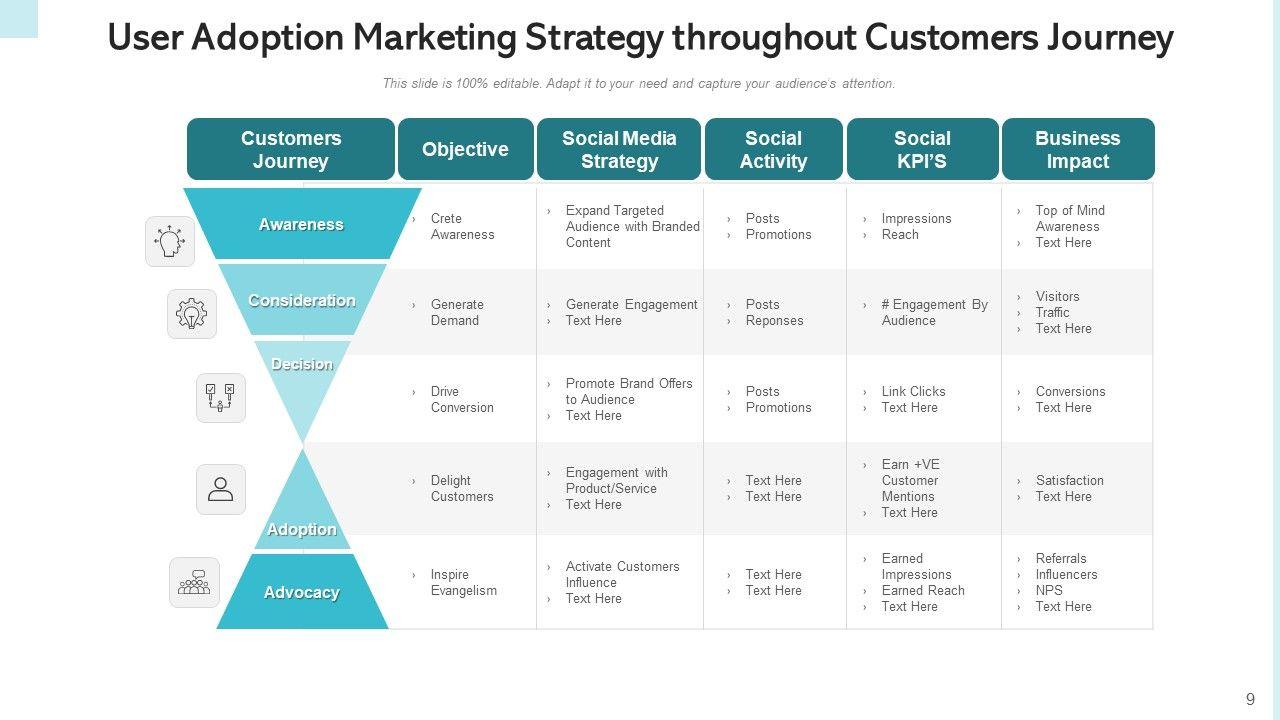 User Adoption Marketing Strategy throughout Customers Journey

This slide is 100% editable. Adapt it to your need and capture your audience's attention.

| Customers Journey | Objective | Social Media Strategy | Social Activity | Social KPI'S | Business Impact |
|---|---|---|---|---|---|
| Awareness | › Crete Awareness | › Expand Targeted Audience with Branded Content | › Posts › Promotions | › Impressions › Reach | › Top of Mind Awareness › Text Here |
| Consideration | › Generate Demand | › Generate Engagement › Text Here | › Posts › Reponses | › # Engagement By Audience | › Visitors › Traffic › Text Here |
| Decision | › Drive Conversion | › Promote Brand Offers to Audience › Text Here | › Posts › Promotions | › Link Clicks › Text Here | › Conversions › Text Here |
| Adoption | › Delight Customers | › Engagement with Product/Service › Text Here | › Text Here › Text Here | › Earn +VE Customer Mentions › Text Here | › Satisfaction › Text Here |
| Advocacy | › Inspire Evangelism | › Activate Customers Influence › Text Here | › Text Here › Text Here | › Earned Impressions › Earned Reach › Text Here | › Referrals › Influencers › NPS › Text Here |

9